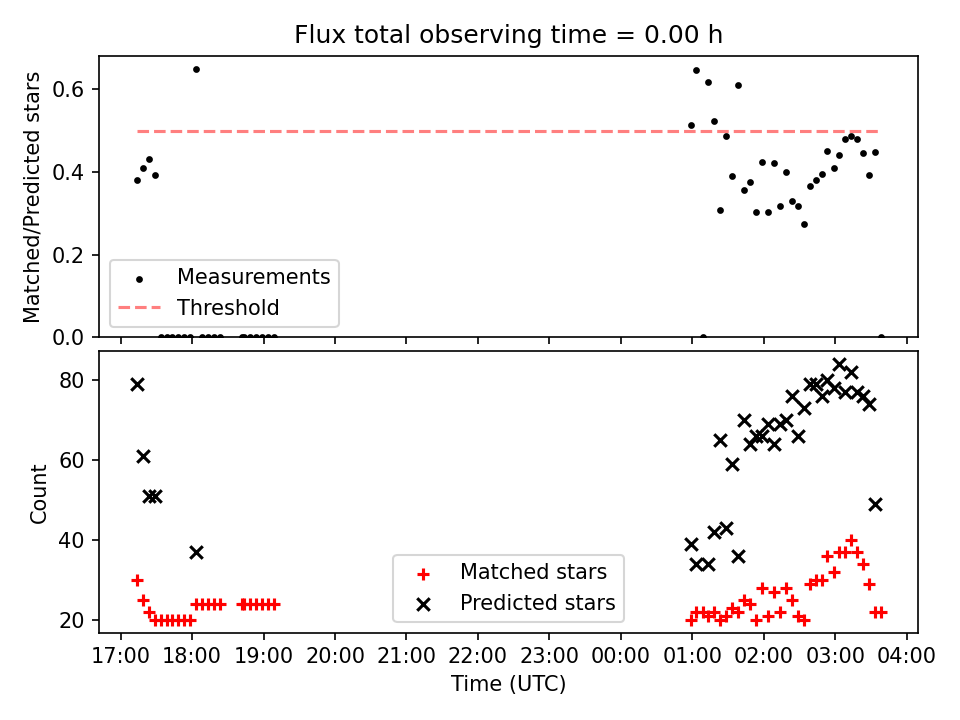 Flux total observing time = 0.00 h

Matched/Predicted stars

0.6
0.4
0.2
0.0

Measurements
Threshold

Count

80
60
40
20

Matched stars
Predicted stars

17:00 18:00 19:00 20:00 21:00 22:00 23:00 00:00 01:00 02:00 03:00 04:00

Time (UTC)